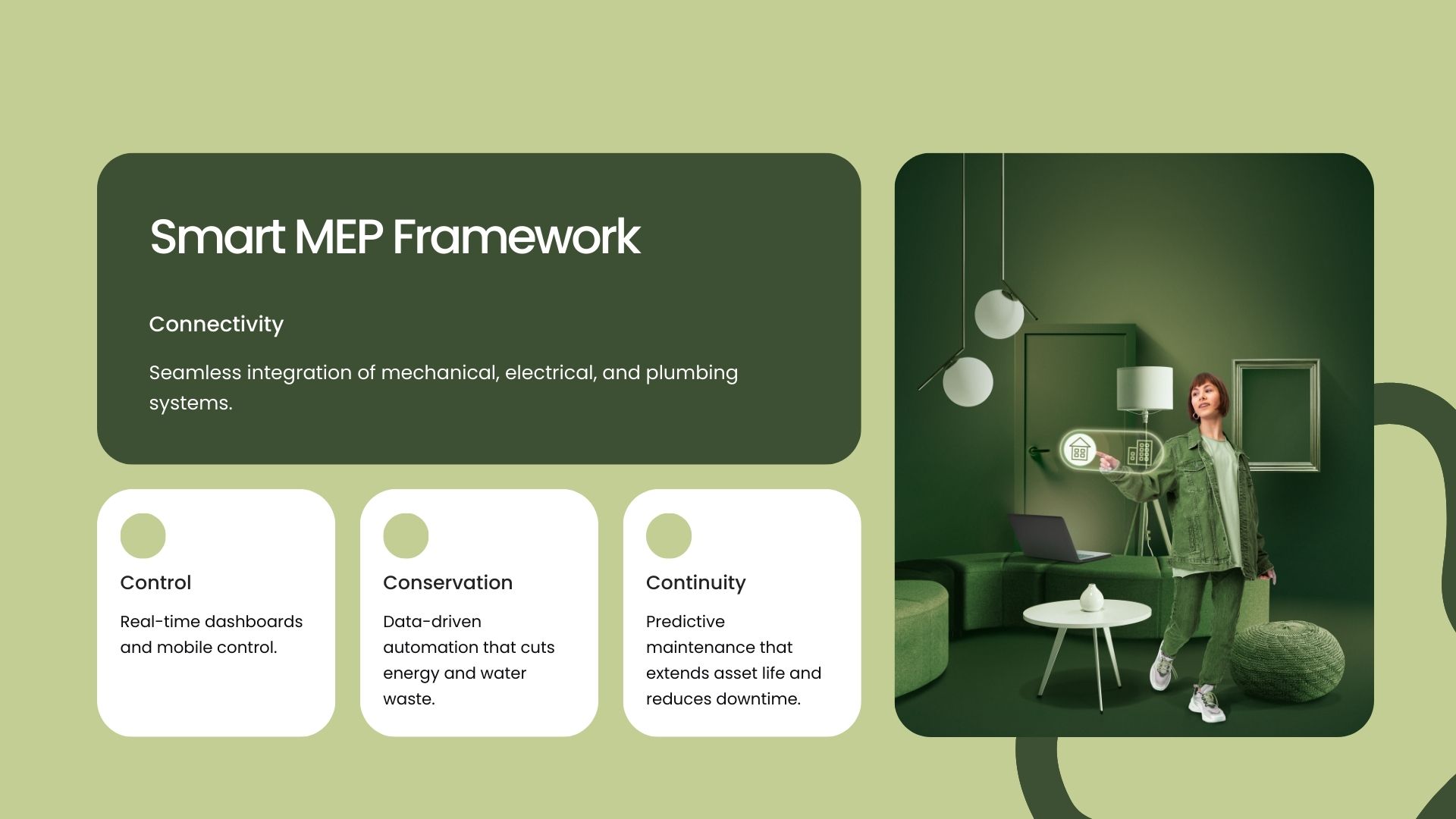 Smart MEP Framework

Connectivity

Seamless integration of mechanical, electrical, and plumbing systems.

Control

Real-time dashboards and mobile control.

Conservation

Data-driven automation that cuts energy and water waste.

Continuity

Predictive maintenance that extends asset life and reduces downtime.